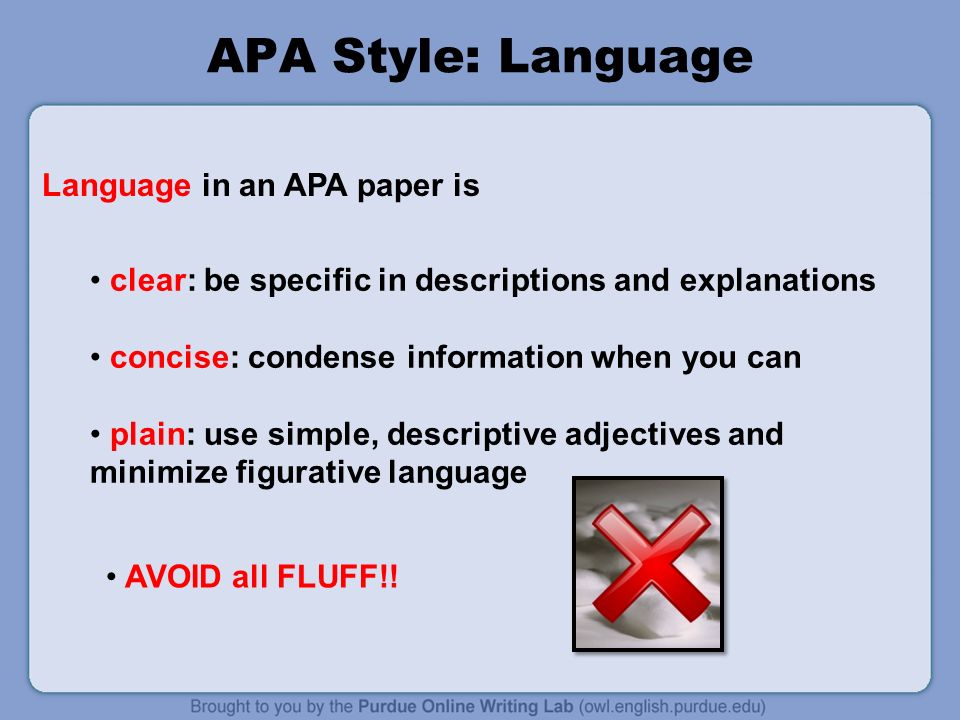 APA Style: Language

Language in an APA paper is

• clear: be specific in descriptions and explanations

• concise: condense information when you can

• plain: use simple, descriptive adjectives and minimize figurative language

• AVOID all FLUFF!!

Brought to you by the Purdue Online Writing Lab (owl.english.purdue.edu)